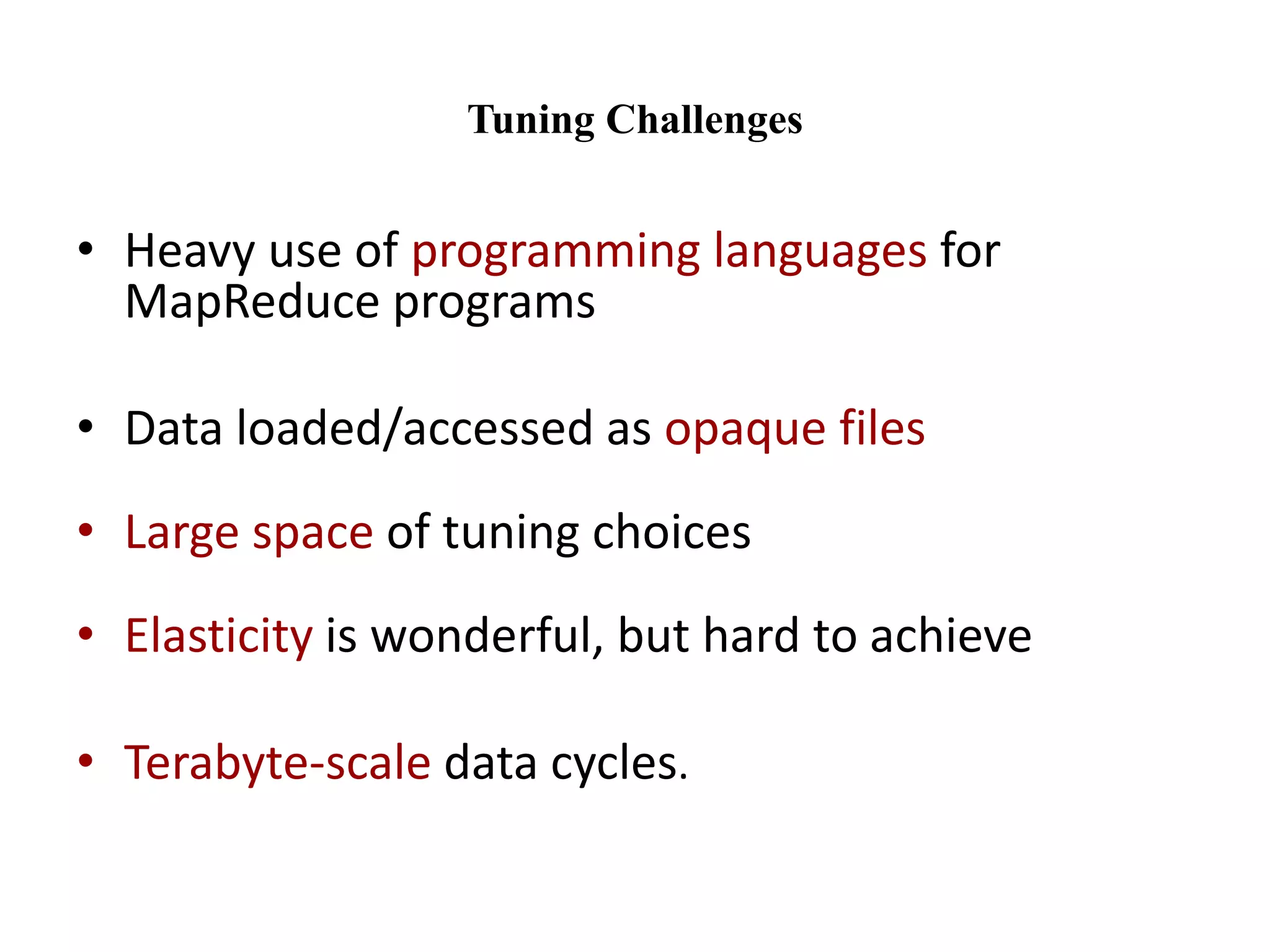 Tuning Challenges

• Heavy use of programming languages for MapReduce programs

• Data loaded/accessed as opaque files

• Large space of tuning choices

• Elasticity is wonderful, but hard to achieve

• Terabyte-scale data cycles.